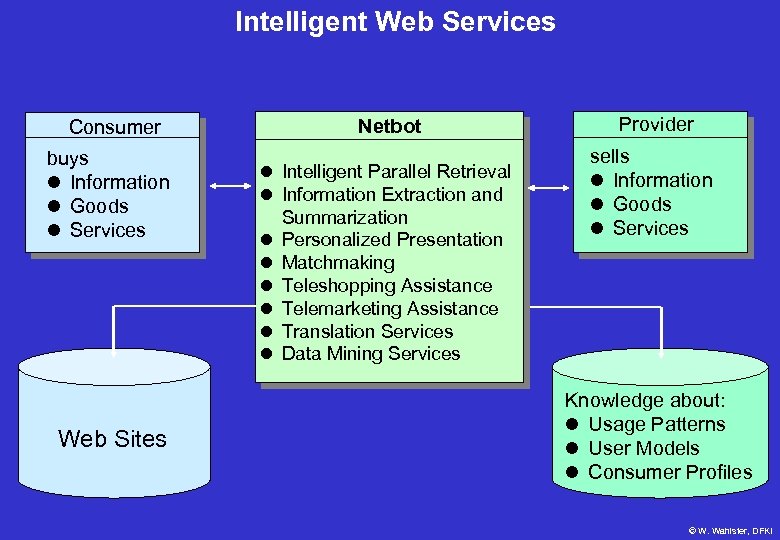 Intelligent Web Services

Consumer
buys
● Information
● Goods
● Services

Netbot
● Intelligent Parallel Retrieval
● Information Extraction and Summarization
● Personalized Presentation
● Matchmaking
● Teleshopping Assistance
● Telemarketing Assistance
● Translation Services
● Data Mining Services

Provider
sells
● Information
● Goods
● Services

Web Sites

Knowledge about:
● Usage Patterns
● User Models
● Consumer Profiles

© W. Wahlster, DFKI